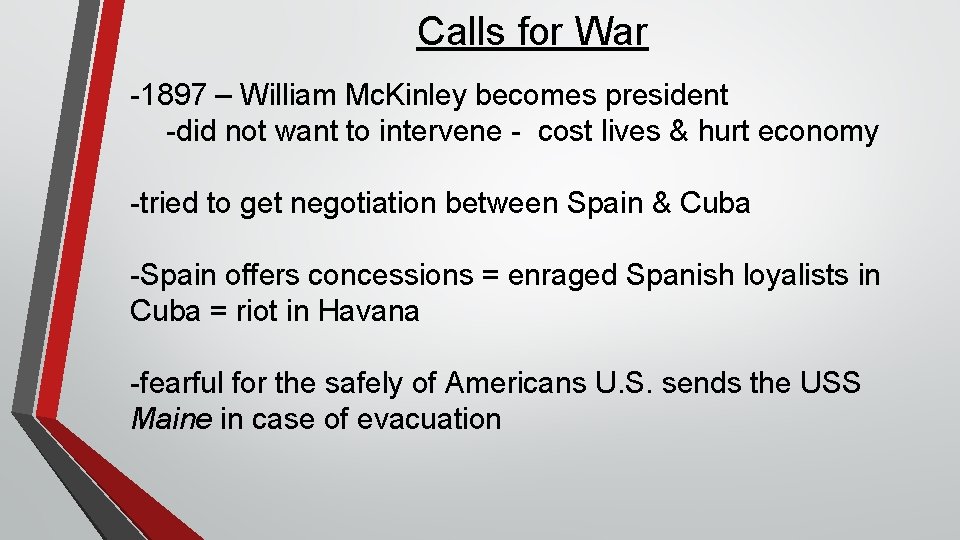 Calls for War

-1897 – William McKinley becomes president
-did not want to intervene - cost lives & hurt economy

-tried to get negotiation between Spain & Cuba

-Spain offers concessions = enraged Spanish loyalists in Cuba = riot in Havana

-fearful for the safely of Americans U.S. sends the USS Maine in case of evacuation